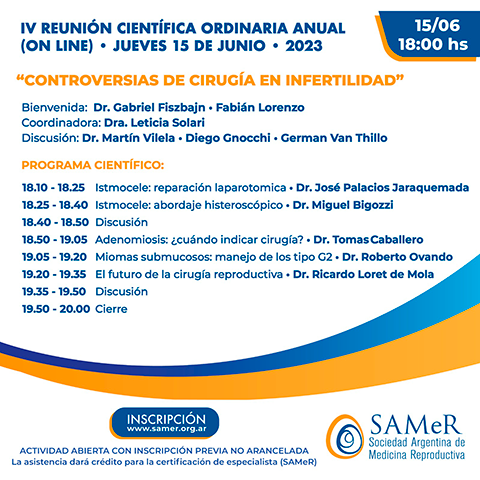 IV REUNIÓN CIENTÍFICA ORDINARIA ANUAL (ON LINE) • JUEVES 15 DE JUNIO • 2023

15/06
18:00 hs

"CONTROVERSIAS DE CIRUGÍA EN INFERTILIDAD"

Bienvenida: Dr. Gabriel Fiszbajn • Fabián Lorenzo
Coordinadora: Dra. Leticia Solari
Discusión: Dr. Martín Vilela • Diego Gnocchi • German Van Thillo

PROGRAMA CIENTÍFICO:

18.10 - 18.25 Istmocele: reparación laparotomica • Dr. José Palacios Jaraquemada
18.25 - 18.40 Istmocele: abordaje histeroscópico • Dr. Miguel Bigozzi
18.40 - 18.50 Discusión
18.50 - 19.05 Adenomiosis: ¿cuándo indicar cirugía? • Dr. Tomas Caballero
19.05 - 19.20 Miomas submucosos: manejo de los tipo G2 • Dr. Roberto Ovando
19.20 - 19.35 El futuro de la cirugía reproductiva • Dr. Ricardo Loret de Mola
19.35 - 19.50 Discusión
19.50 - 20.00 Cierre

INSCRIPCIÓN
www.samer.org.ar

ACTIVIDAD ABIERTA CON INSCRIPCIÓN PREVIA NO ARANCELADA
La asistencia dará crédito para la certificación de especialista (SAMeR)

SAMeR
Sociedad Argentina de Medicina Reproductiva